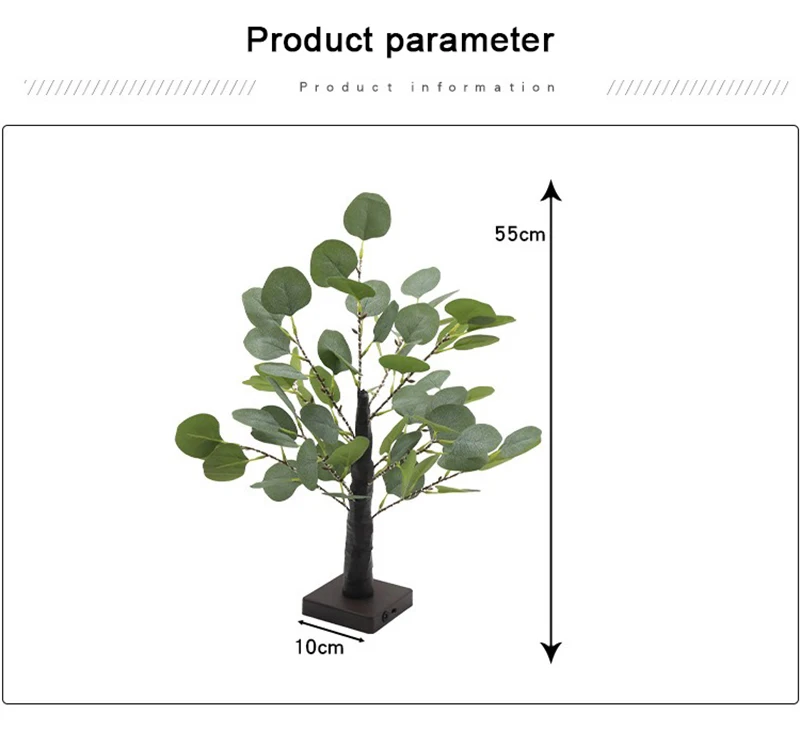 Product parameter

Product information

55cm

10cm